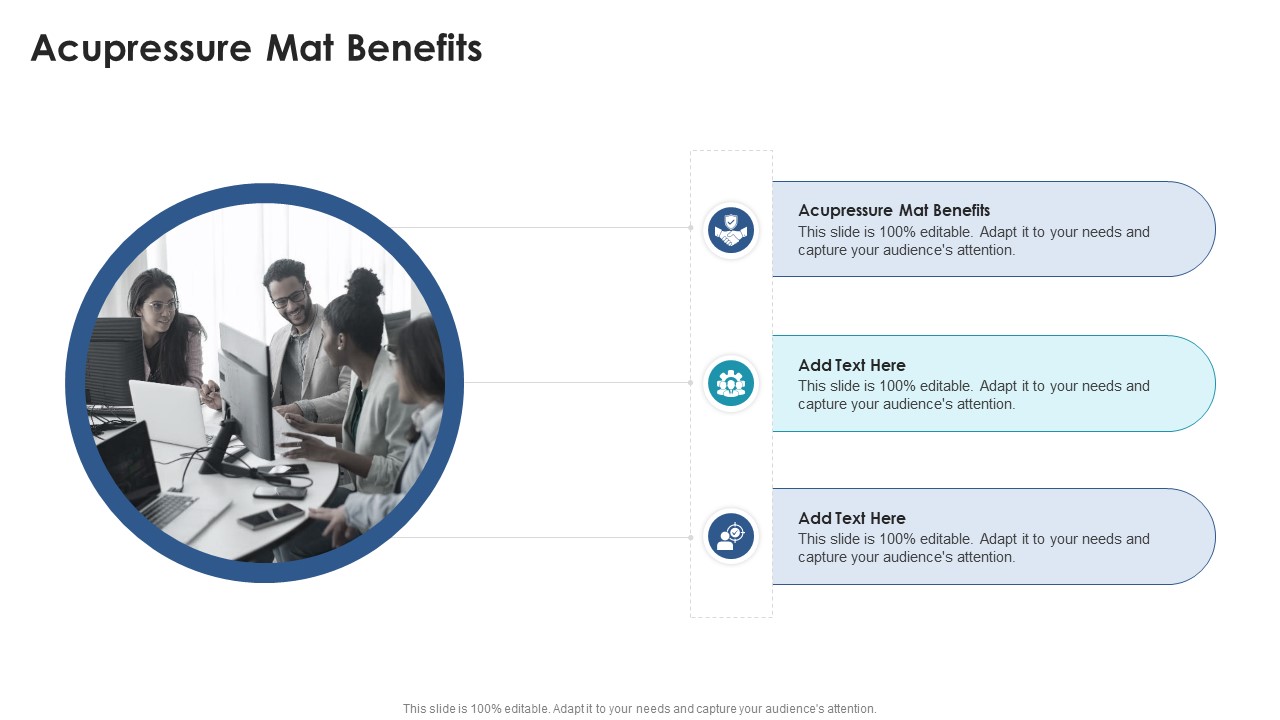 Acupressure Mat Benefits

Acupressure Mat Benefits
This slide is 100% editable. Adapt it to your needs and capture your audience's attention.

Add Text Here
This slide is 100% editable. Adapt it to your needs and capture your audience's attention.

Add Text Here
This slide is 100% editable. Adapt it to your needs and capture your audience's attention.

This slide is 100% editable. Adapt it to your needs and capture your audience's attention.